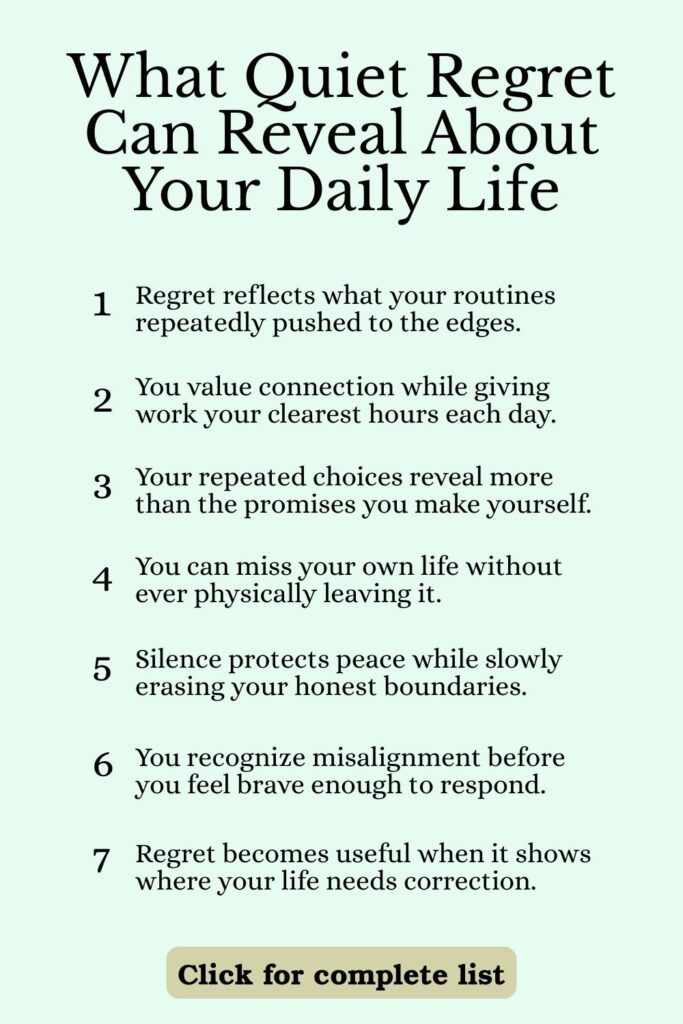 What Quiet Regret Can Reveal About Your Daily Life

1 Regret reflects what your routines repeatedly pushed to the edges.

2 You value connection while giving work your clearest hours each day.

3 Your repeated choices reveal more than the promises you make yourself.

4 You can miss your own life without ever physically leaving it.

5 Silence protects peace while slowly erasing your honest boundaries.

6 You recognize misalignment before you feel brave enough to respond.

7 Regret becomes useful when it shows where your life needs correction.

Click for complete list